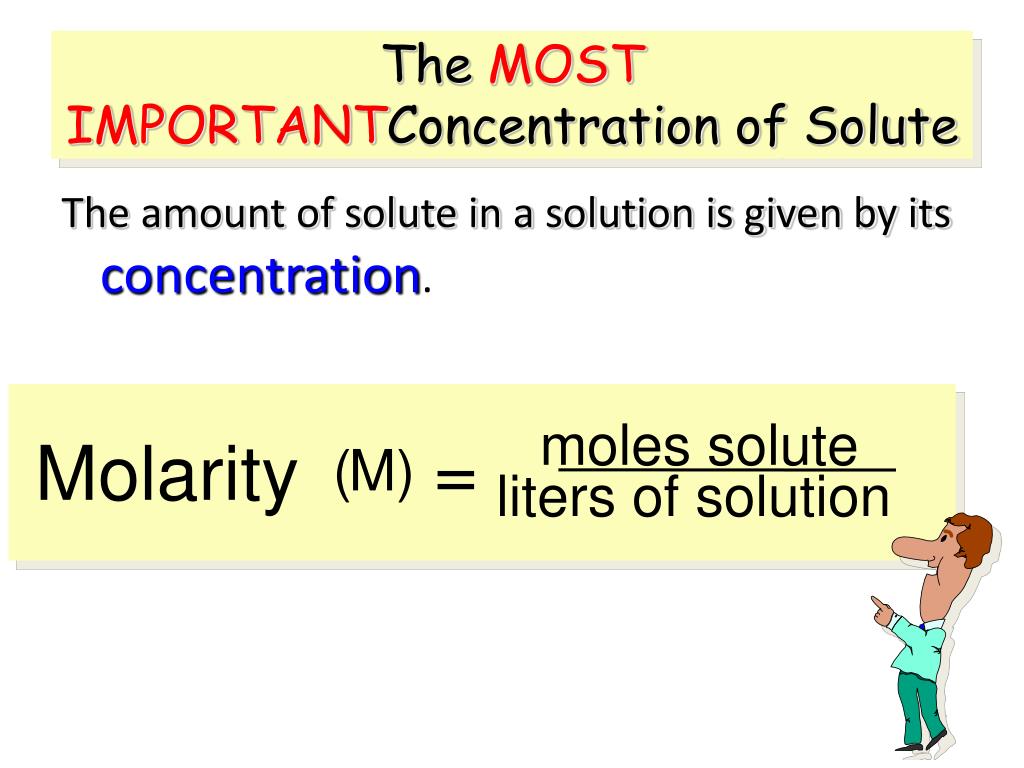 The MOST IMPORTANTConcentration of Solute

The amount of solute in a solution is given by its concentration.

Molarity (M) = $\frac{\text{moles solute}}{\text{liters of solution}}$